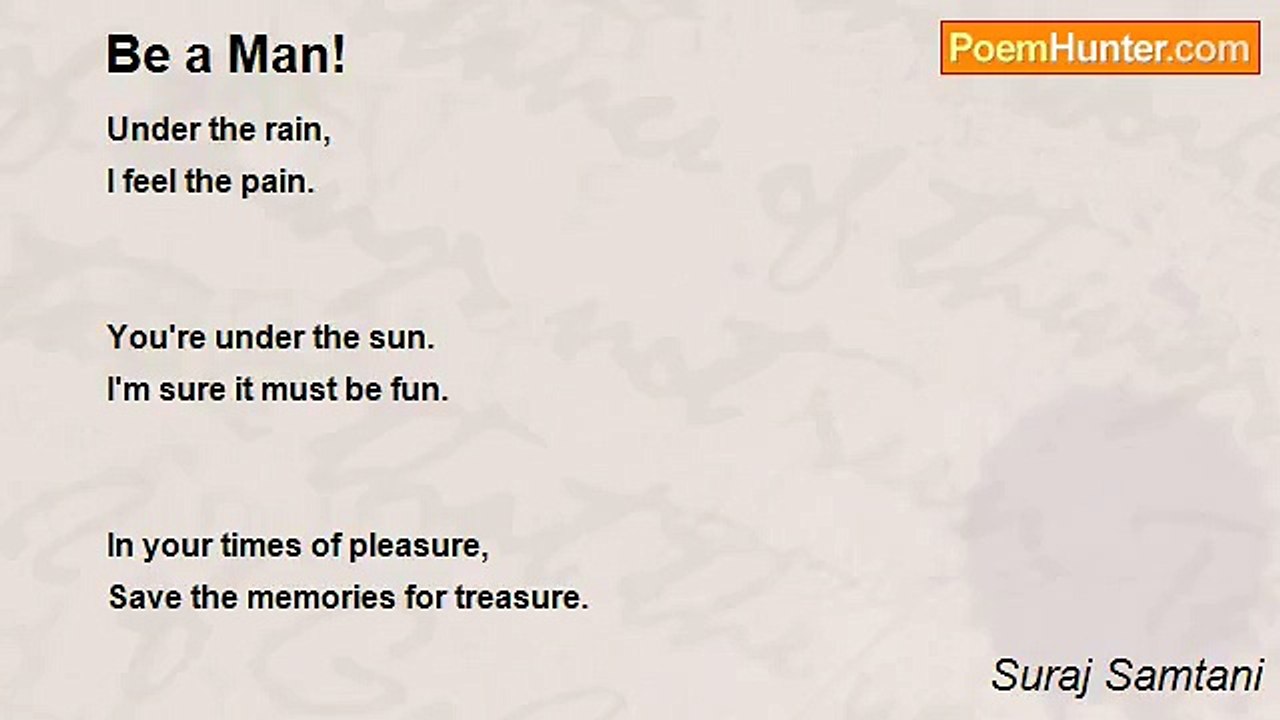 Be a Man!

PoemHunter.com

Under the rain,
I feel the pain.

You're under the sun.
I'm sure it must be fun.

In your times of pleasure,
Save the memories for treasure.

Suraj Samtani